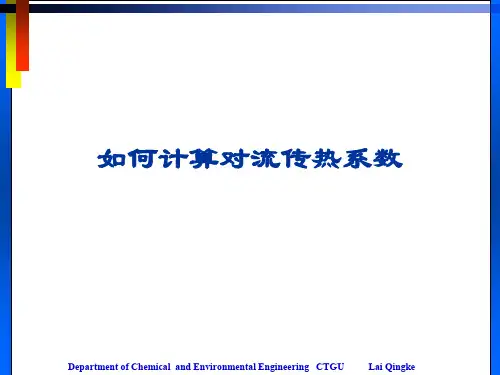 如何计算对流传热系数

Department of Chemical and Environmental Engineering CTGU Lai Qingke